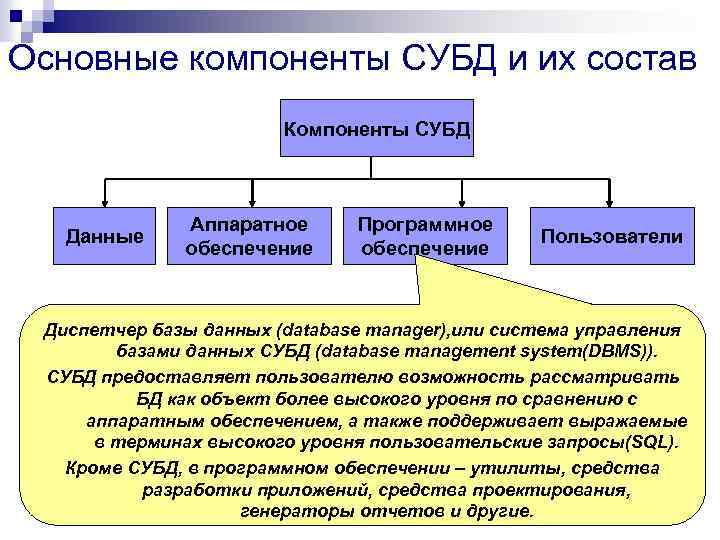 Основные компоненты СУБД и их состав

Компоненты СУБД

Данные

Аппаратное обеспечение

Программное обеспечение

Пользователи

Диспетчер базы данных (database manager),или система управления базами данных СУБД (database management system(DBMS)).

СУБД предоставляет пользователю возможность рассматривать БД как объект более высокого уровня по сравнению с аппаратным обеспечением, а также поддерживает выражаемые в терминах высокого уровня пользовательские запросы(SQL).

Кроме СУБД, в программном обеспечении – утилиты, средства разработки приложений, средства проектирования, генераторы отчетов и другие.